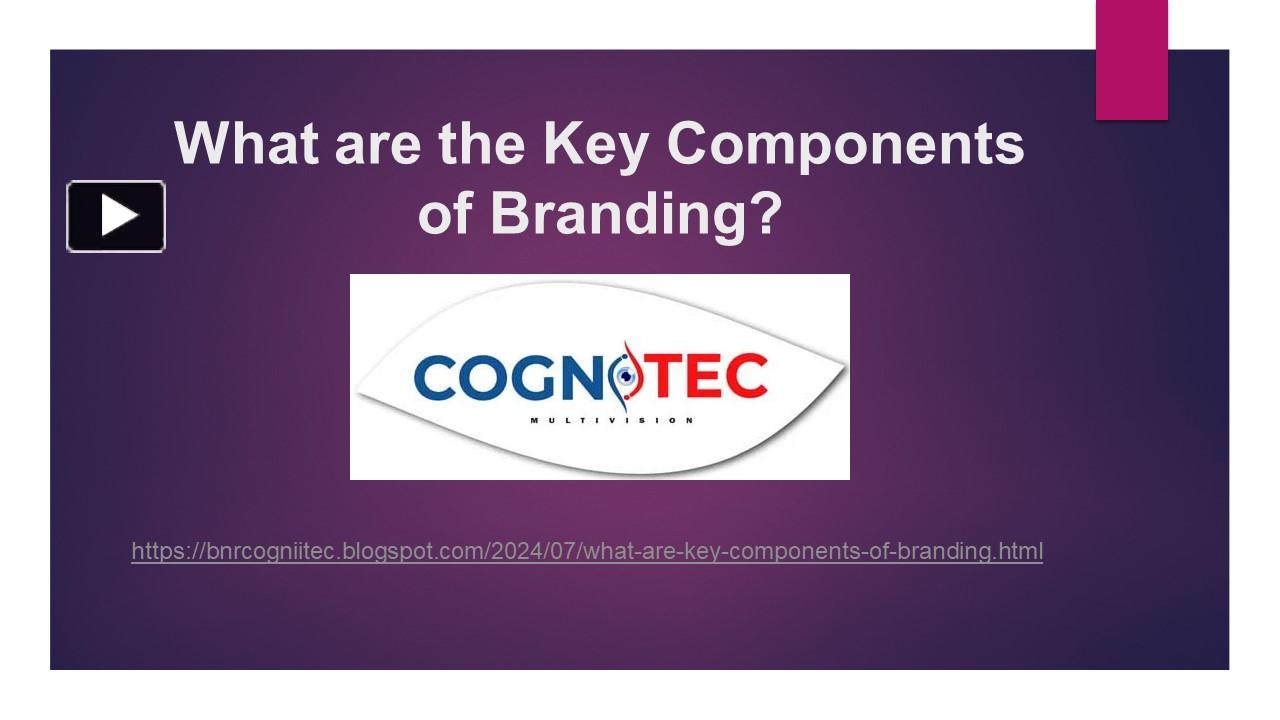 What are the Key Components of Branding?

COGNITEC
MULTIVISION

https://bnrcogniitec.blogspot.com/2024/07/what-are-key-components-of-branding.html